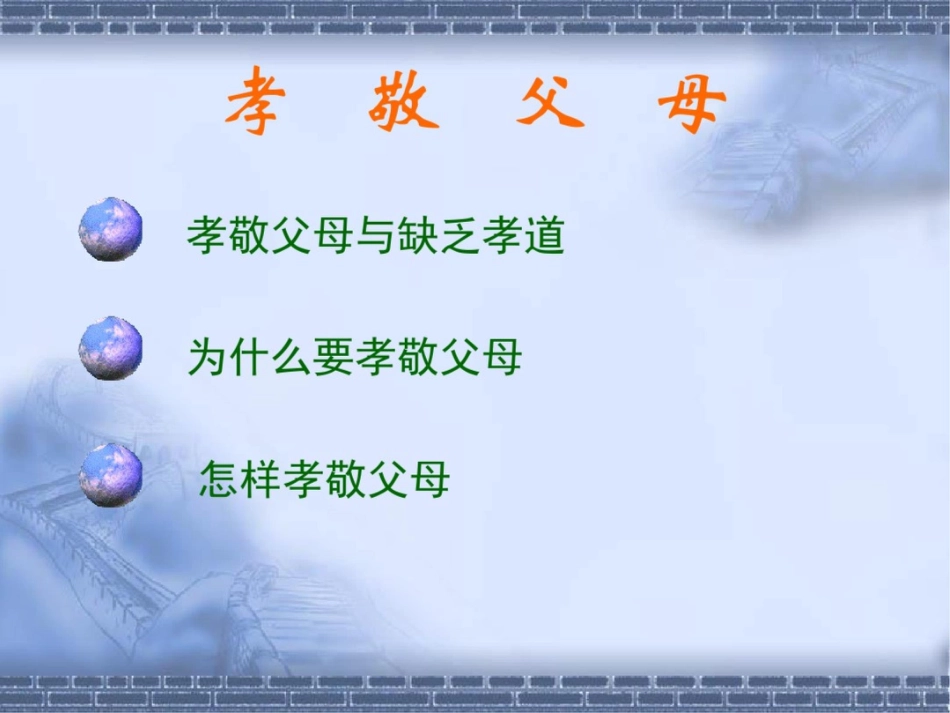 孝 敬 父 母

孝敬父母与缺乏孝道

为什么要孝敬父母

怎样孝敬父母